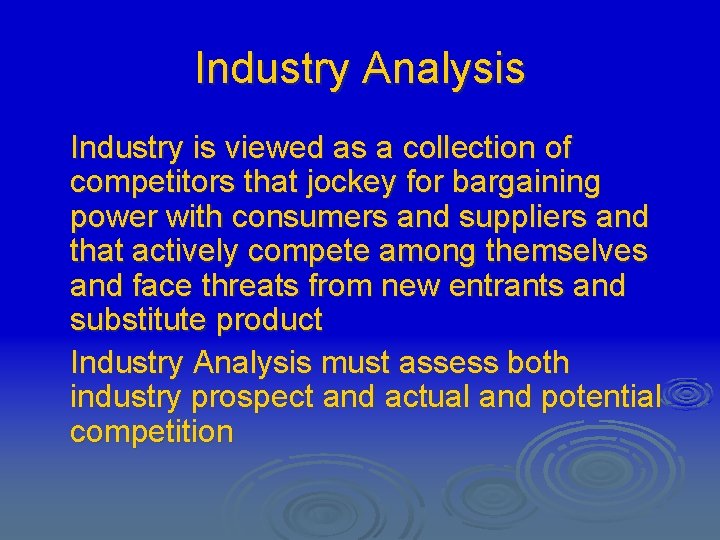 Industry Analysis

Industry is viewed as a collection of competitors that jockey for bargaining power with consumers and suppliers and that actively compete among themselves and face threats from new entrants and substitute product

Industry Analysis must assess both industry prospect and actual and potential competition